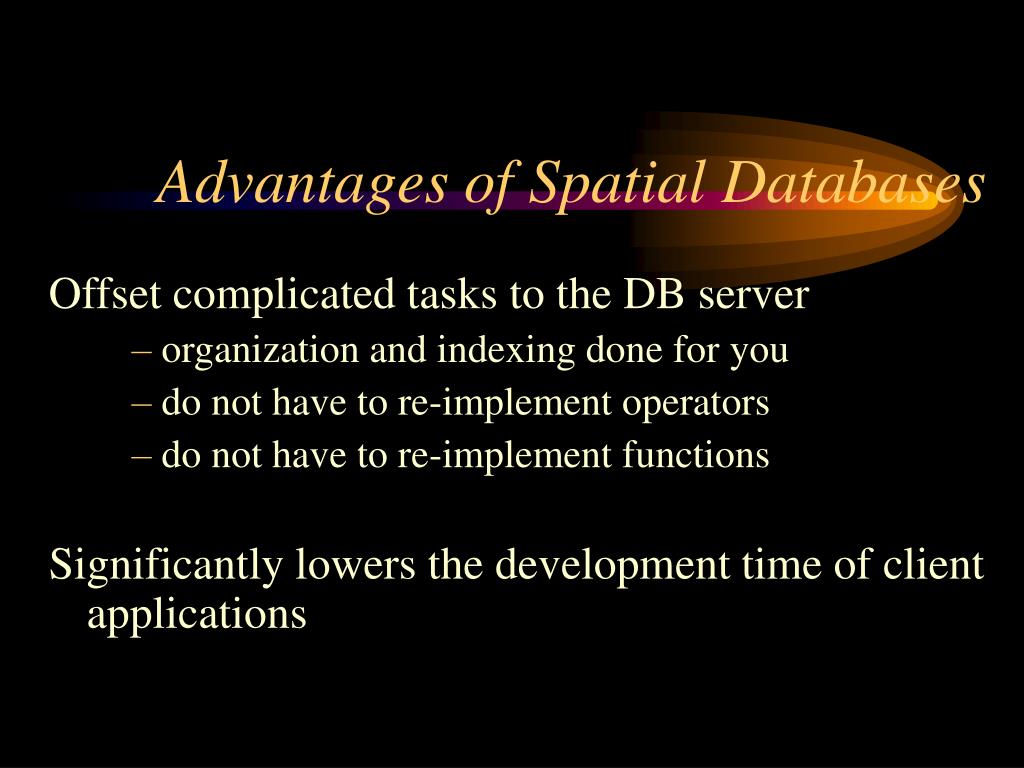 Advantages of Spatial Databases

Offset complicated tasks to the DB server

– organization and indexing done for you

– do not have to re-implement operators

– do not have to re-implement functions

Significantly lowers the development time of client applications